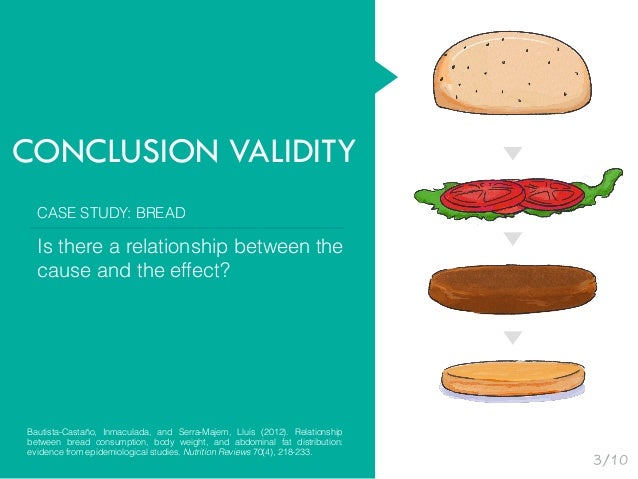 CONCLUSION VALIDITY

CASE STUDY: BREAD

Is there a relationship between the cause and the effect?

Bautista-Castaño, Inmaculada, and Serra-Majem, Lluis (2012). Relationship between bread consumption, body weight, and abdominal fat distribution: evidence from epidemiological studies. Nutrition Reviews 70(4), 218-233.

3/10